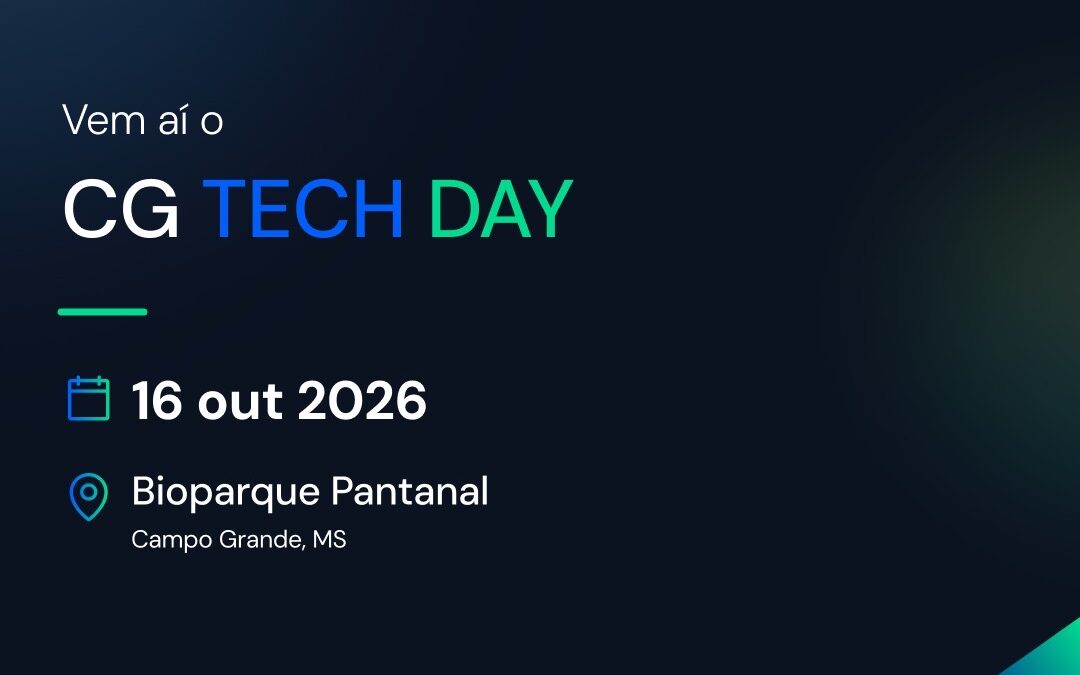 Vem aí o

CG TECH DAY

16 out 2026

Bioparque Pantanal
Campo Grande, MS